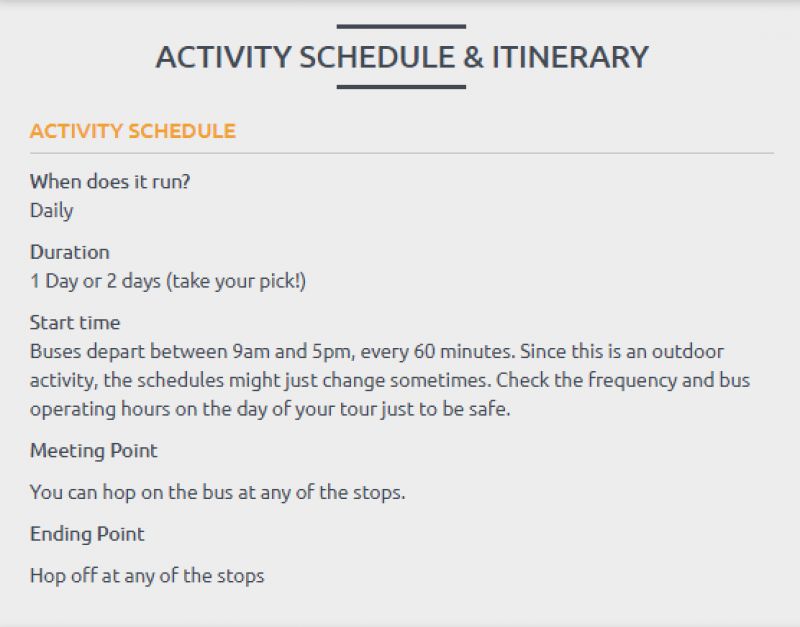 ACTIVITY SCHEDULE & ITINERARY

ACTIVITY SCHEDULE

When does it run?
Daily

Duration
1 Day or 2 days (take your pick!)

Start time
Buses depart between 9am and 5pm, every 60 minutes. Since this is an outdoor activity, the schedules might just change sometimes. Check the frequency and bus operating hours on the day of your tour just to be safe.

Meeting Point

You can hop on the bus at any of the stops.

Ending Point

Hop off at any of the stops